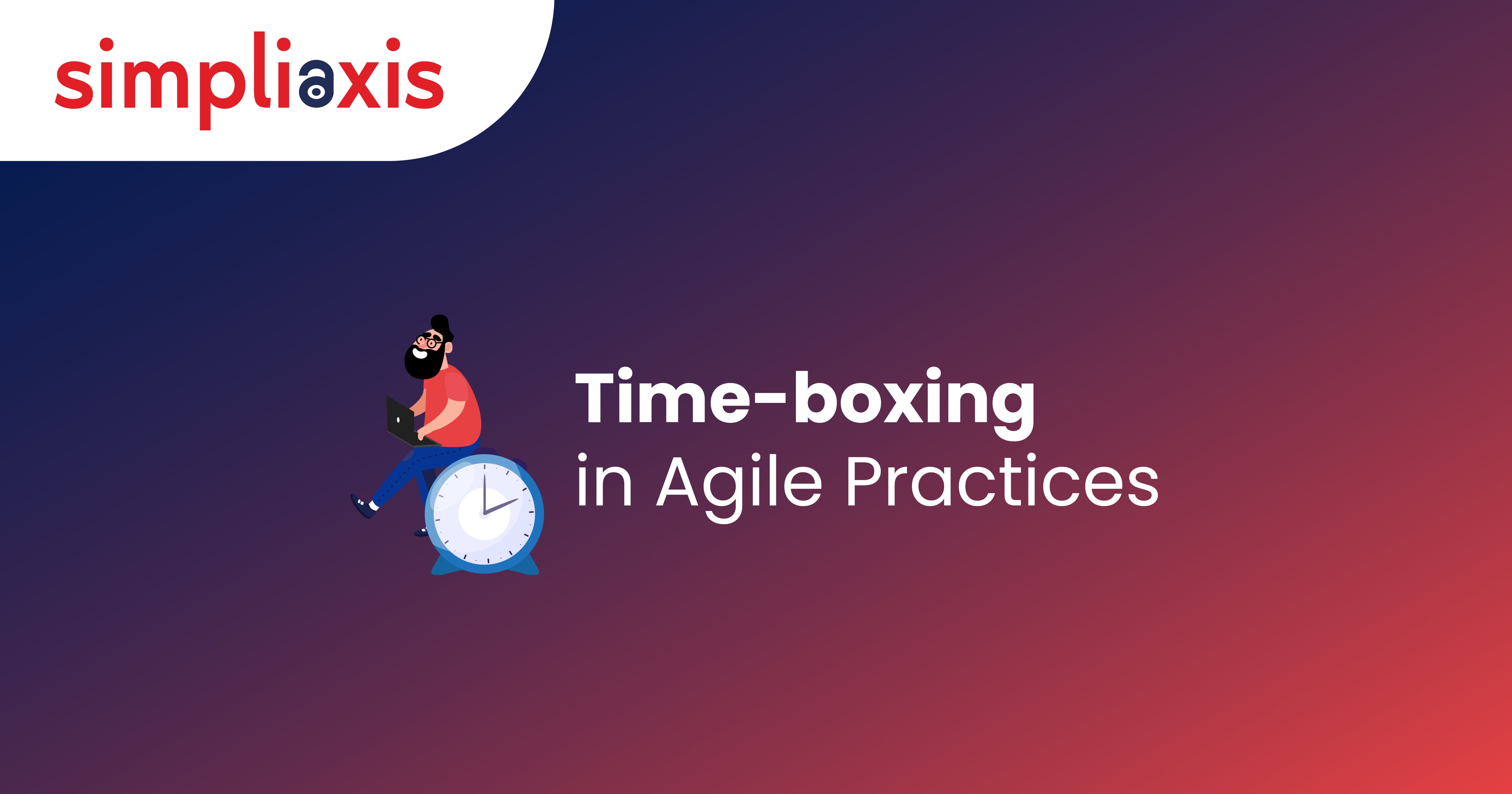 simpliaxis

Time-boxing
in Agile Practices